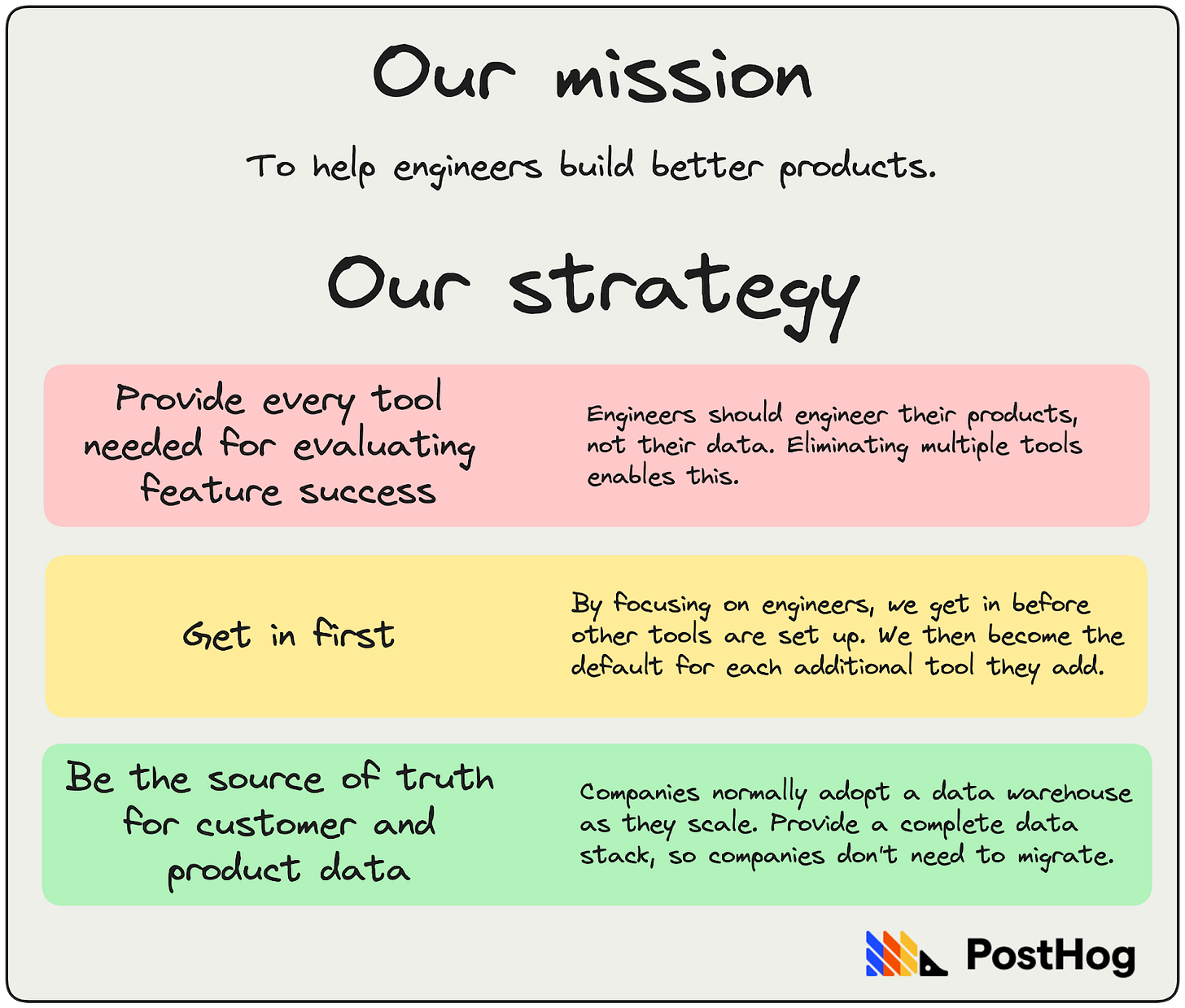 Our mission

To help engineers build better products.

Our strategy

Provide every tool needed for evaluating feature success

Engineers should engineer their products, not their data. Eliminating multiple tools enables this.

Get in first

By focusing on engineers, we get in before other tools are set up. We then become the default for each additional tool they add.

Be the source of truth for customer and product data

Companies normally adopt a data warehouse as they scale. Provide a complete data stack, so companies don't need to migrate.

PostHog